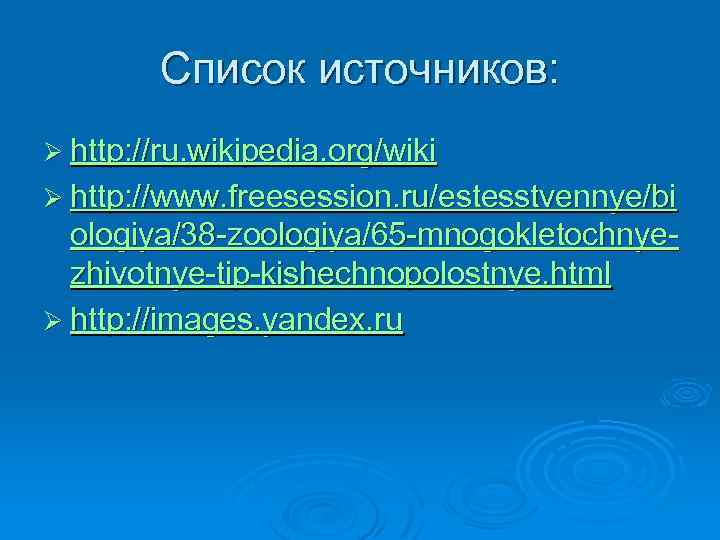 Список источников:

➢ http://ru.wikipedia.org/wiki

➢ http://www.freesession.ru/estesstvennye/biologiya/38-zoologiya/65-mnogokletochnye-zhivotnye-tip-kishechnopolostnye.html

➢ http://images.yandex.ru